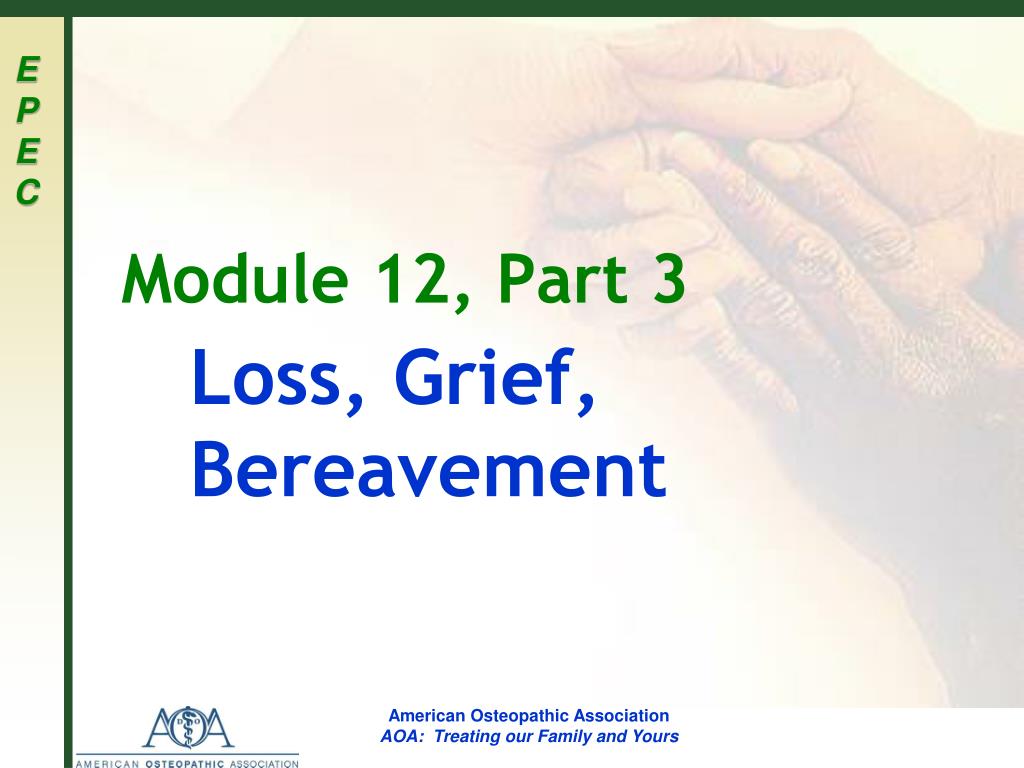 E
P
E
C

Module 12, Part 3

Loss, Grief, Bereavement

AOA
AMERICAN OSTEOPATHIC ASSOCIATION

American Osteopathic Association
AOA: Treating our Family and Yours